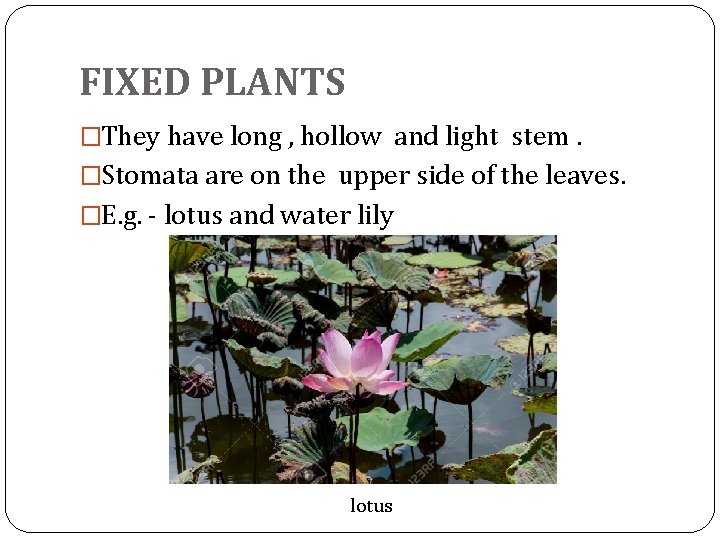 FIXED PLANTS

□They have long , hollow and light stem .

□Stomata are on the upper side of the leaves.

□E.g. - lotus and water lily

123RF

lotus